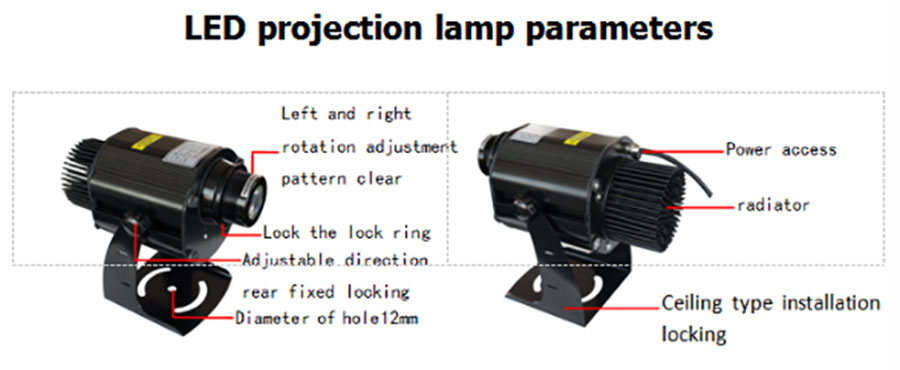 LED projection lamp parameters

Left and right rotation adjustment pattern clear

Lock the lock ring

Adjustable direction rear fixed locking

Diameter of hole12mm

Power access

radiator

Ceiling type installation locking